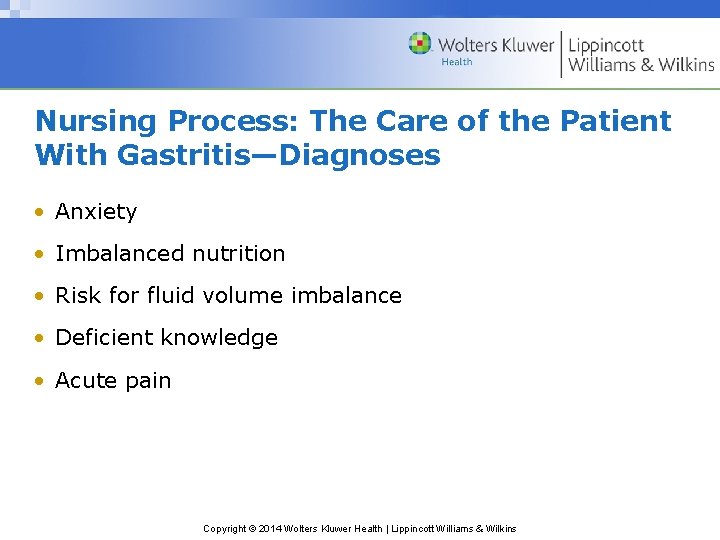 Wolters Kluwer Health | Lippincott Williams & Wilkins

Nursing Process: The Care of the Patient With Gastritis—Diagnoses

• Anxiety
• Imbalanced nutrition
• Risk for fluid volume imbalance
• Deficient knowledge
• Acute pain

Copyright © 2014 Wolters Kluwer Health | Lippincott Williams & Wilkins